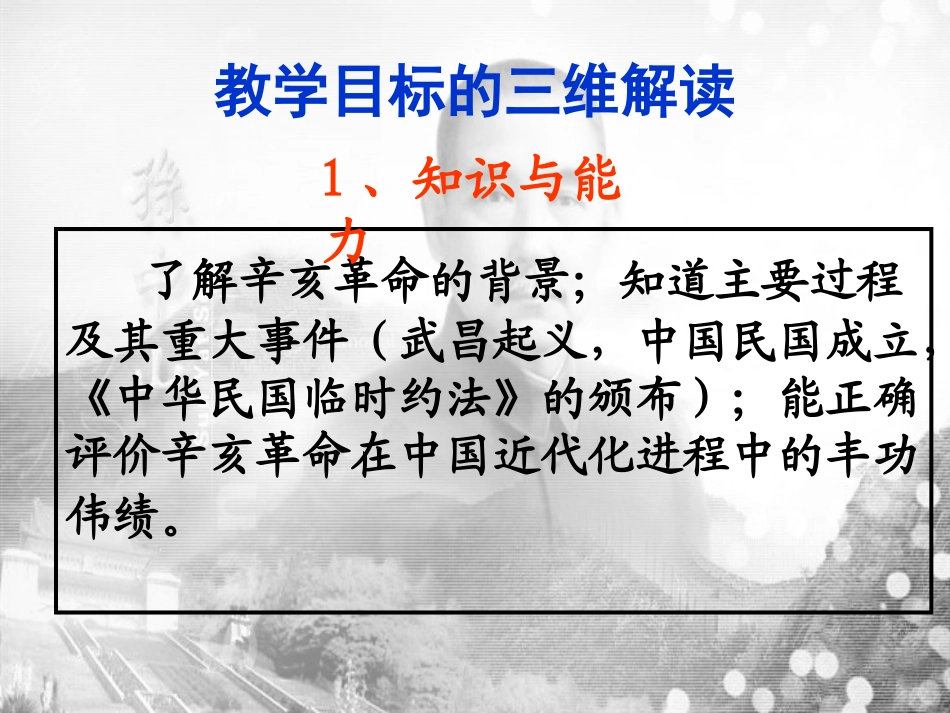 教学目标的三维解读

1、知识与能力

了解辛亥革命的背景；知道主要过程及其重大事件（武昌起义，中国民国成立，《中华民国临时约法》的颁布）；能正确评价辛亥革命在中国近代化进程中的丰功伟绩。